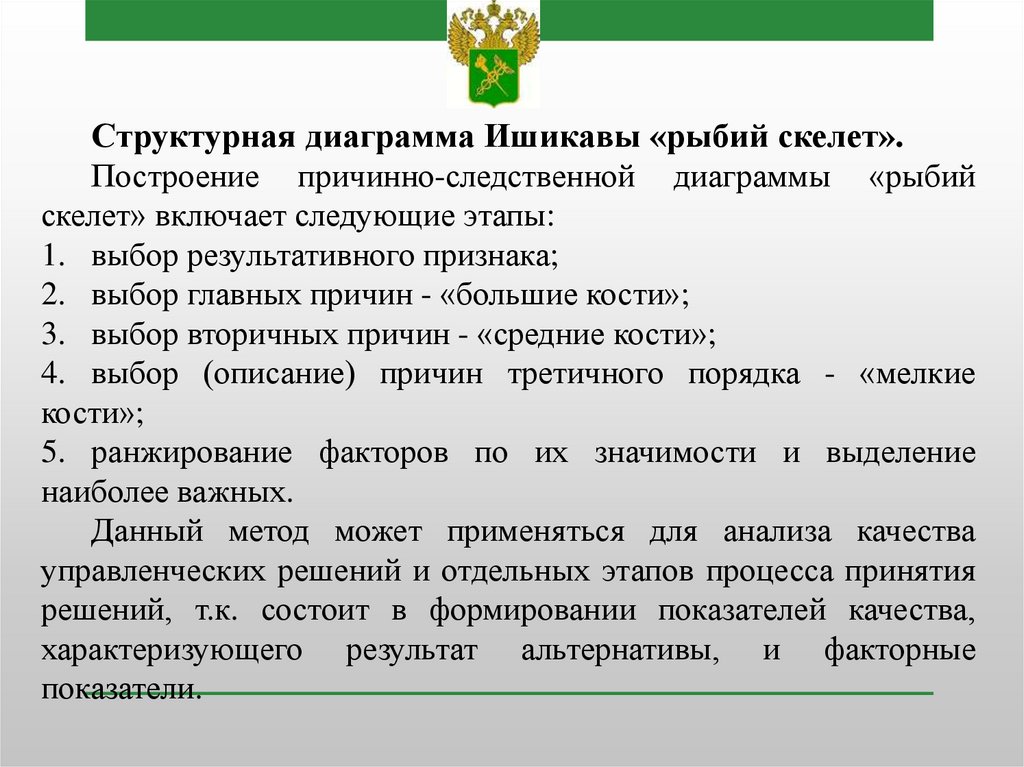 Структурная диаграмма Ишикавы «рыбий скелет».

Построение причинно-следственной диаграммы «рыбий скелет» включает следующие этапы:

1. выбор результативного признака;
2. выбор главных причин - «большие кости»;
3. выбор вторичных причин - «средние кости»;
4. выбор (описание) причин третичного порядка - «мелкие кости»;
5. ранжирование факторов по их значимости и выделение наиболее важных.

Данный метод может применяться для анализа качества управленческих решений и отдельных этапов процесса принятия решений, т.к. состоит в формировании показателей качества, характеризующего результат альтернативы, и факторные показатели.